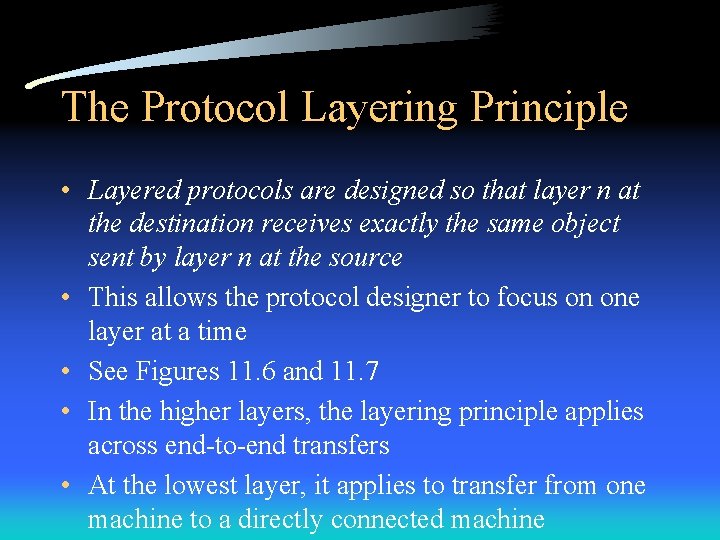 The Protocol Layering Principle

• Layered protocols are designed so that layer n at the destination receives exactly the same object sent by layer n at the source

• This allows the protocol designer to focus on one layer at a time

• See Figures 11.6 and 11.7

• In the higher layers, the layering principle applies across end-to-end transfers

• At the lowest layer, it applies to transfer from one machine to a directly connected machine